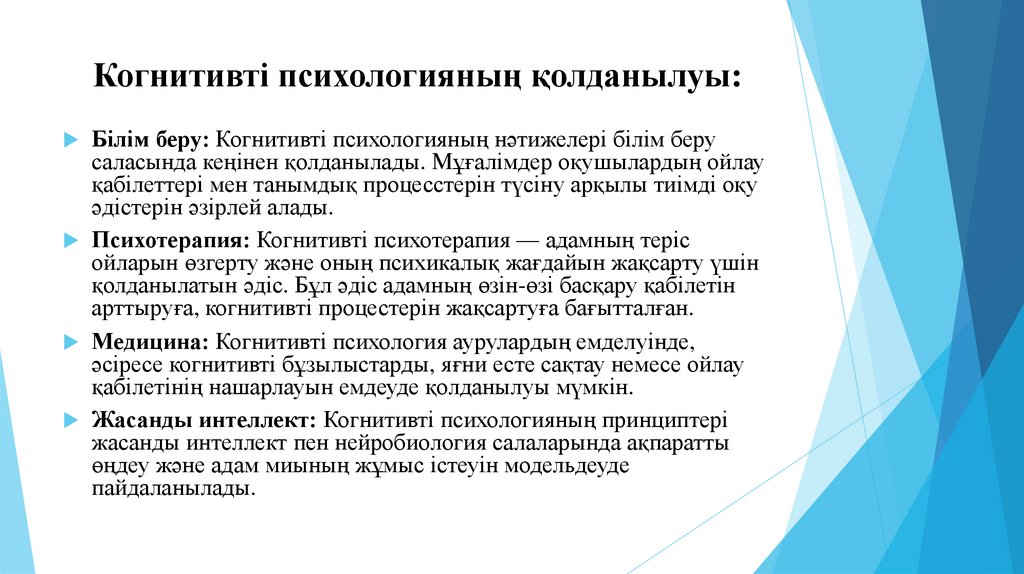 Когнитивті психологияның қолданылуы:

Білім беру: Когнитивті психологияның нәтижелері білім беру саласында кеңінен қолданылады. Мұғалімдер оқушылардың ойлау қабілеттері мен танымдық процесстерін түсіну арқылы тиімді оқу әдістерін әзірлей алады.

Психотерапия: Когнитивті психотерапия — адамның теріс ойларын өзгерту және оның психикалық жағдайын жақсарту үшін қолданылатын әдіс. Бұл әдіс адамның өзін-өзі басқару қабілетін арттыруға, когнитивті процестерін жақсартуға бағытталған.

Медицина: Когнитивті психология аурулардың емделуінде, әсіресе когнитивті бұзылыстарды, яғни есте сақтау немесе ойлау қабілетінің нашарлауын емдеуде қолданылуы мүмкін.

Жасанды интеллект: Когнитивті психологияның принциптері жасанды интеллект пен нейробиология салаларында ақпаратты өңдеу және адам миының жұмыс істеуін модельдеуде пайдаланылады.